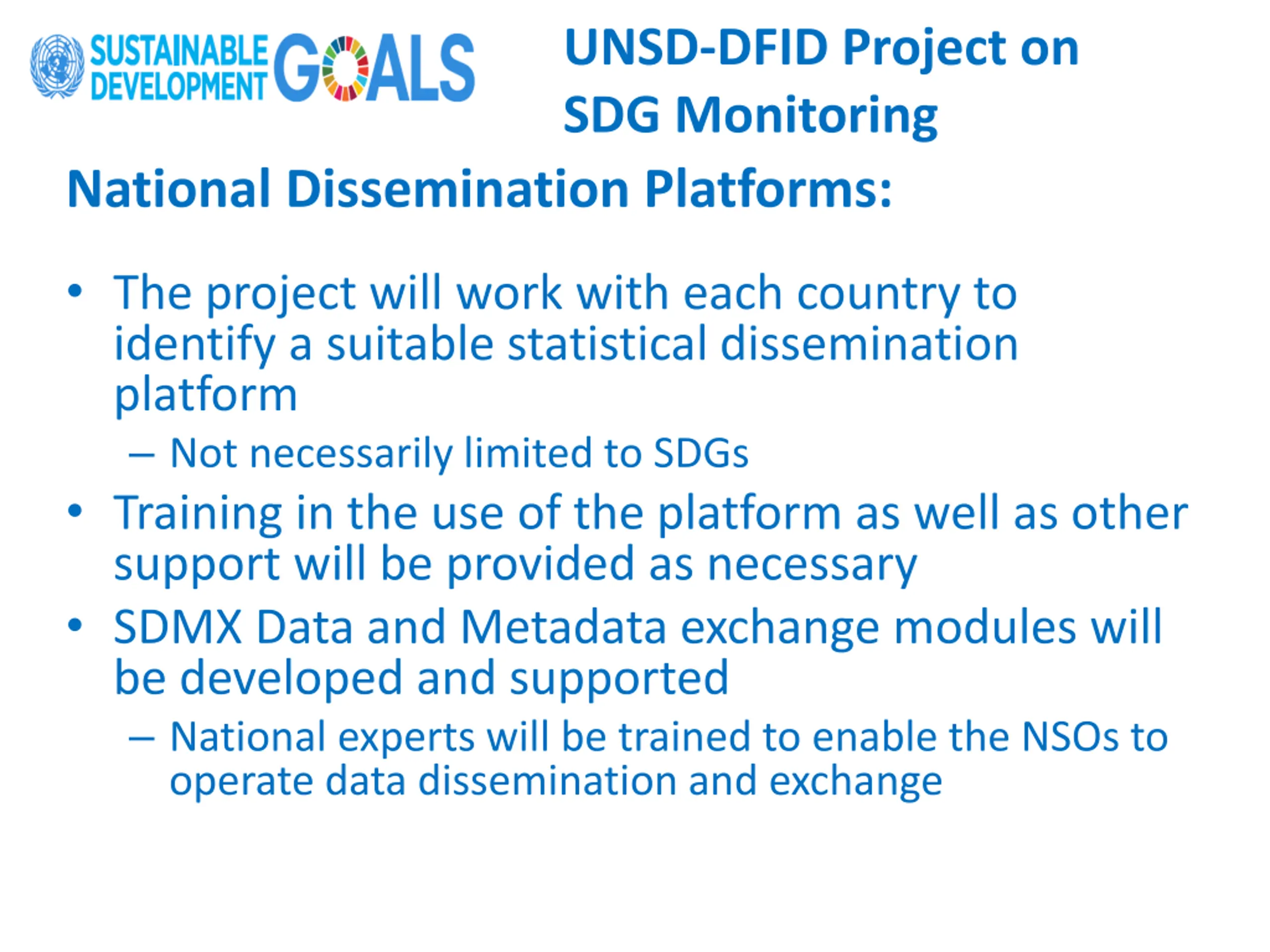 SUSTAINABLE DEVELOPMENT GOALS

UNSD-DFID Project on SDG Monitoring

National Dissemination Platforms:

• The project will work with each country to identify a suitable statistical dissemination platform
– Not necessarily limited to SDGs
• Training in the use of the platform as well as other support will be provided as necessary
• SDMX Data and Metadata exchange modules will be developed and supported
– National experts will be trained to enable the NSOs to operate data dissemination and exchange